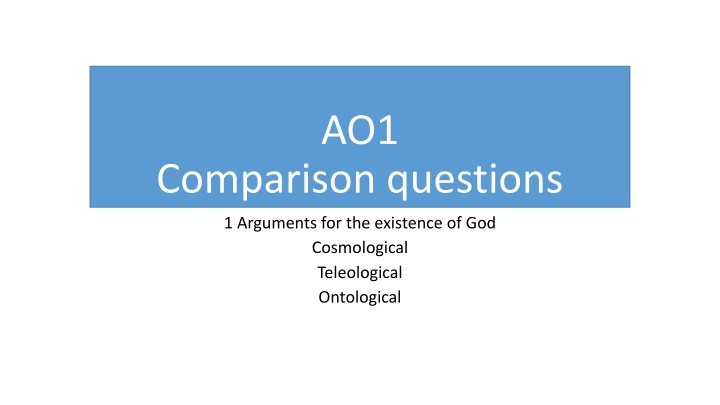 AO1
Comparison questions

1 Arguments for the existence of God
Cosmological
Teleological
Ontological